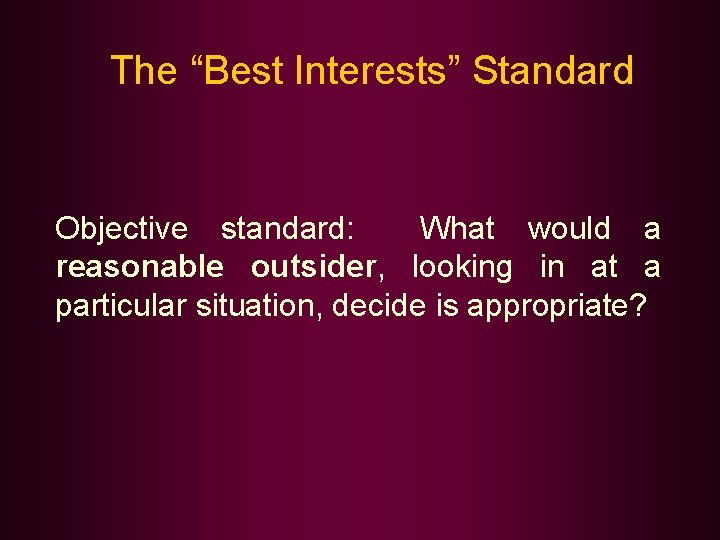 The “Best Interests” Standard

Objective standard: What would a reasonable outsider, looking in at a particular situation, decide is appropriate?